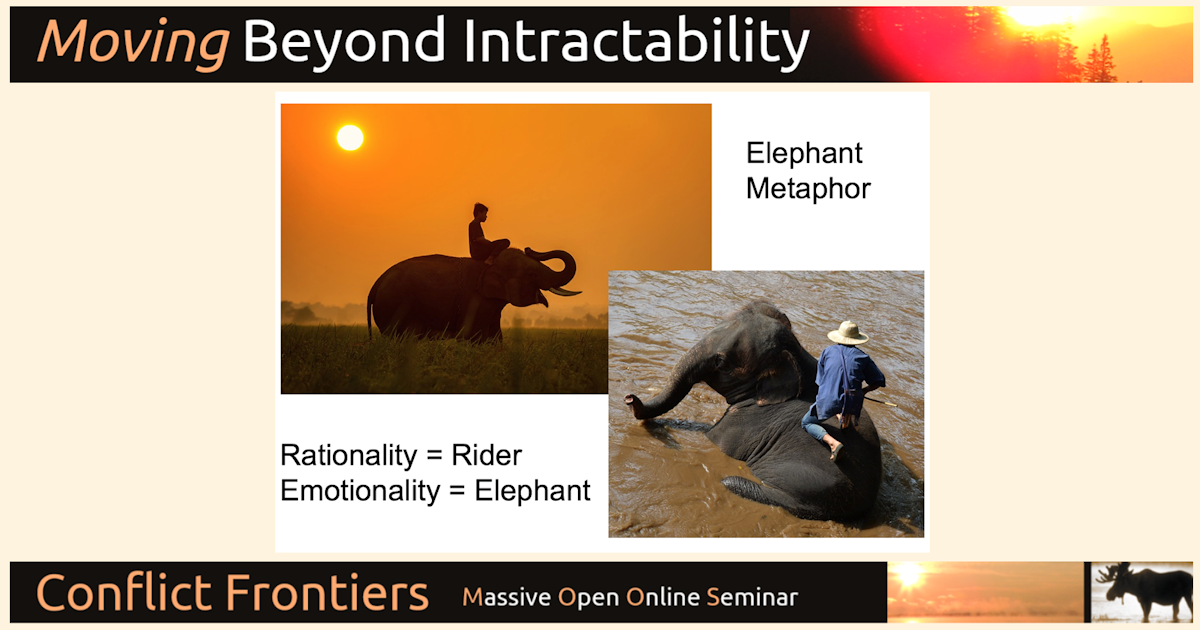 Moving Beyond Intractability

Elephant Metaphor

Rationality = Rider
Emotionality = Elephant

Conflict Frontiers Massive Open Online Seminar